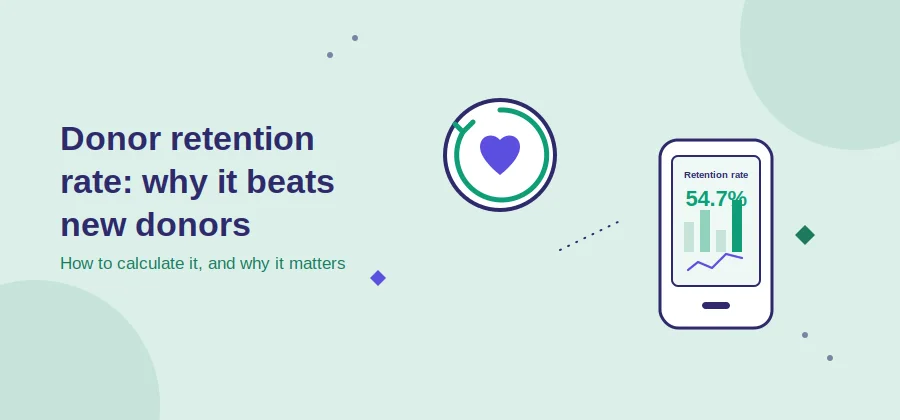 Donor retention rate: why it beats new donors

How to calculate it, and why it matters

Retention rate

54.7%